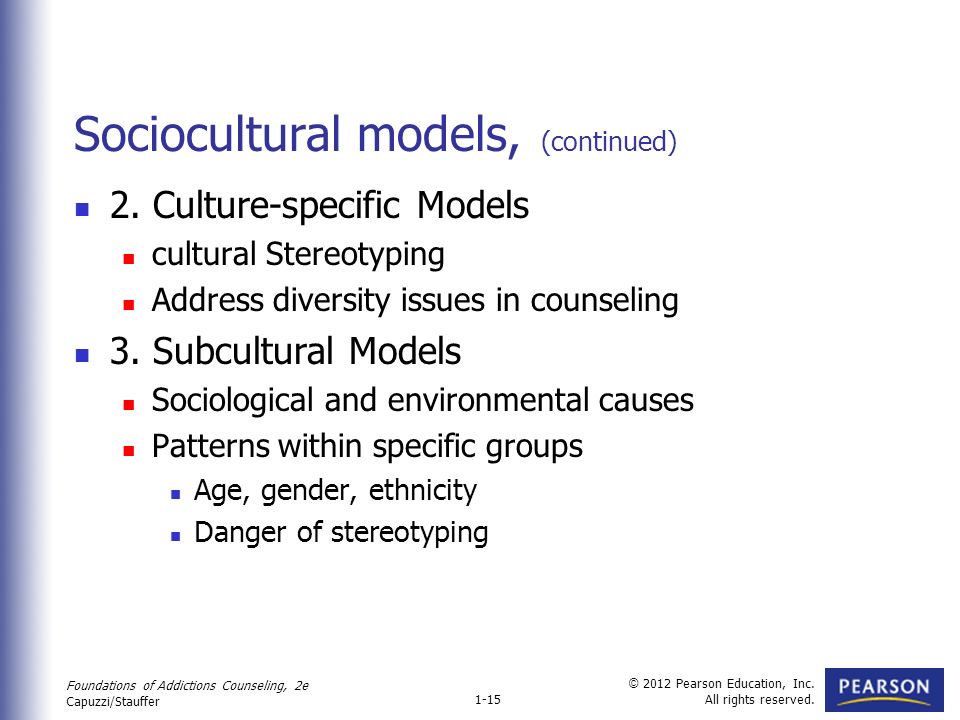 Sociocultural models, (continued)

2. Culture-specific Models

cultural Stereotyping

Address diversity issues in counseling

3. Subcultural Models

Sociological and environmental causes

Patterns within specific groups

Age, gender, ethnicity

Danger of stereotyping

Foundations of Addictions Counseling, 2e
Capuzzi/Stauffer

1-15

© 2012 Pearson Education, Inc.
All rights reserved.

PEARSON